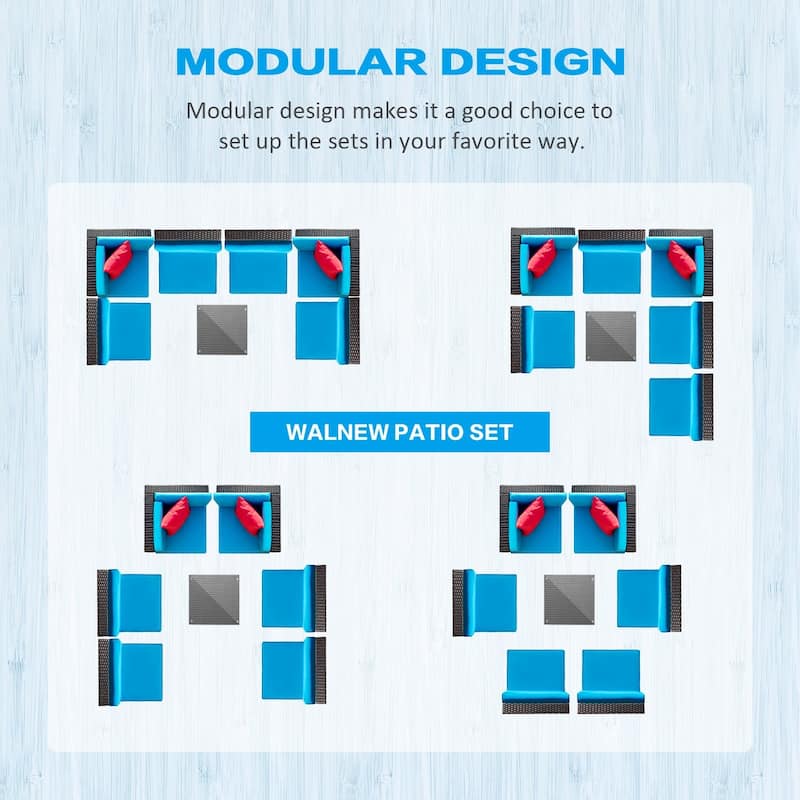 MODULAR DESIGN

Modular design makes it a good choice to set up the sets in your favorite way.

WALNEW PATIO SET